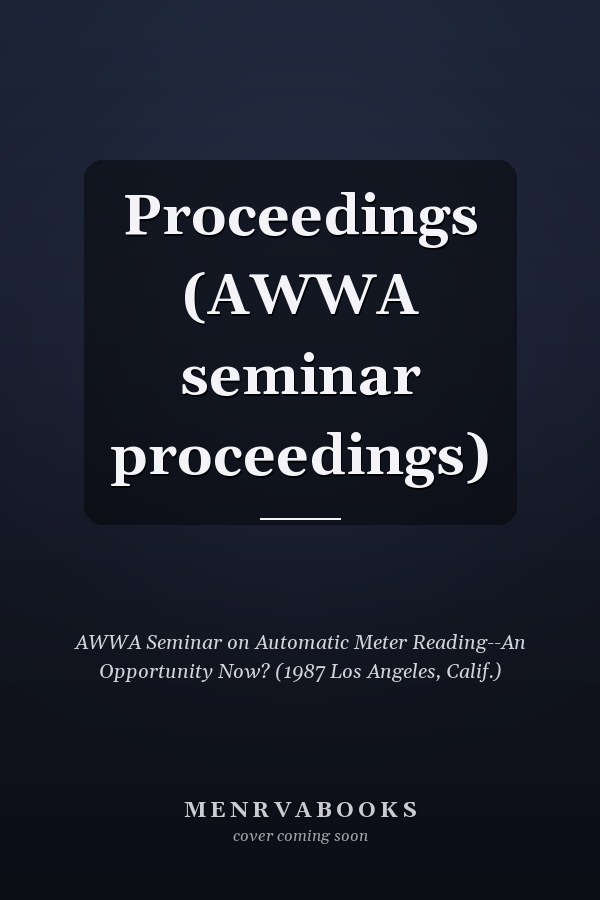 Proceedings (AWWA seminar proceedings)

AWWA Seminar on Automatic Meter Reading--An Opportunity Now? (1987 Los Angeles, Calif.)

MENRVABOOKS
cover coming soon